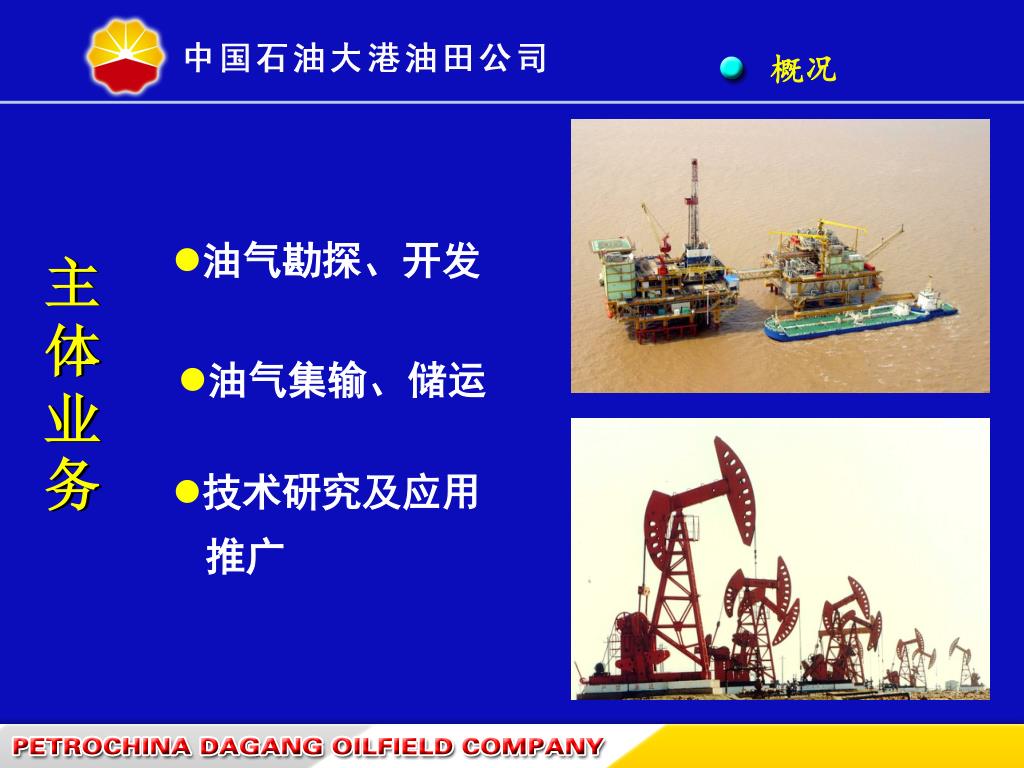 中国石油大港油田公司

概况

主体业务

●油气勘探、开发

●油气集输、储运

●技术研究及应用推广

PETROCHINA DAGANG OILFIELD COMPANY